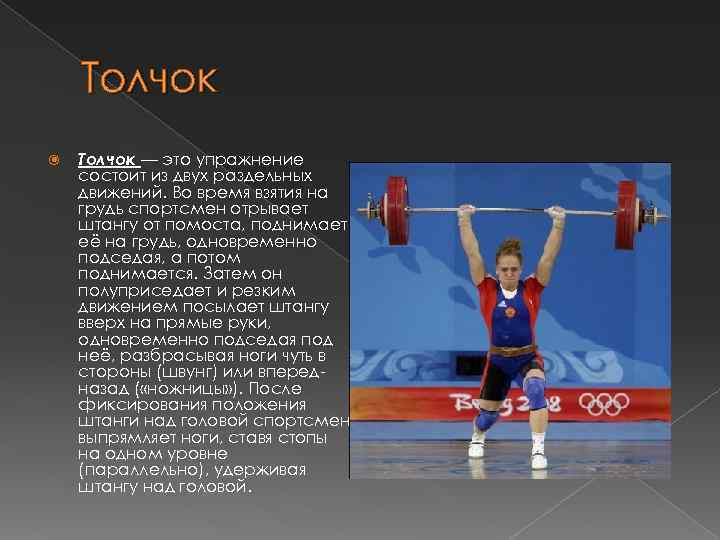 Толчок

Толчок — это упражнение состоит из двух раздельных движений. Во время взятия на грудь спортсмен отрывает штангу от помоста, поднимает её на грудь, одновременно подседая, а потом поднимается. Затем он полуприседает и резким движением посылает штангу вверх на прямые руки, одновременно подседая под неё, разбрасывая ноги чуть в стороны (швунг) или вперед-назад («ножницы»). После фиксирования положения штанги над головой спортсмен выпрямляет ноги, ставя стопы на одном уровне (параллельно), удерживая штангу над головой.

Beijing 2008